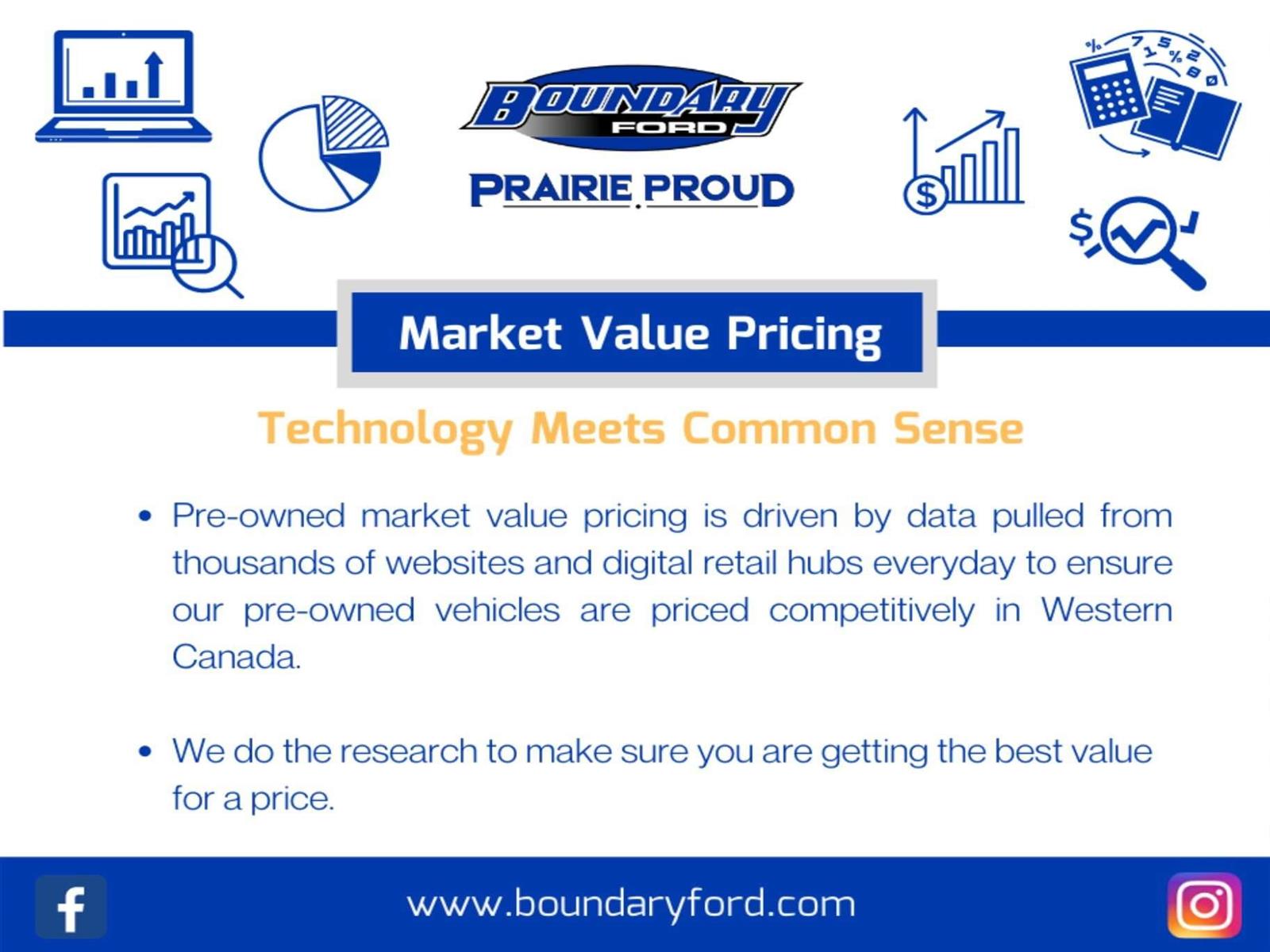 BOUNDARY FORD

PRAIRIE PROUD

Market Value Pricing

Technology Meets Common Sense

• Pre-owned market value pricing is driven by data pulled from thousands of websites and digital retail hubs everyday to ensure our pre-owned vehicles are priced competitively in Western Canada.

• We do the research to make sure you are getting the best value for a price.

www.boundaryford.com